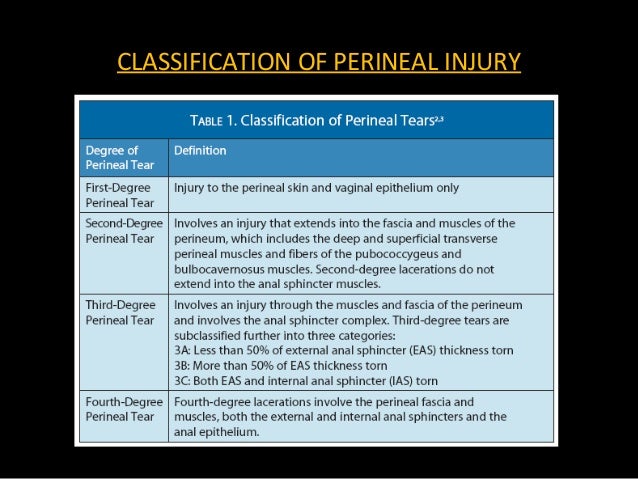 CLASSIFICATION OF PERINEAL INJURY

TABLE 1. Classification of Perineal Tears$^{2,3}$

| Degree of Perineal Tear | Definition |
|---|---|
| First-Degree Perineal Tear | Injury to the perineal skin and vaginal epithelium only |
| Second-Degree Perineal Tear | Involves an injury that extends into the fascia and muscles of the perineum, which includes the deep and superficial transverse perineal muscles and fibers of the pubococcygeus and bulbocavernosus muscles. Second-degree lacerations do not extend into the anal sphincter muscles. |
| Third-Degree Perineal Tear | Involves an injury through the muscles and fascia of the perineum and involves the anal sphincter complex. Third-degree tears are subclassified further into three categories: 3A: Less than 50% of external anal sphincter (EAS) thickness torn 3B: More than 50% of EAS thickness torn 3C: Both EAS and internal anal sphincter (IAS) torn |
| Fourth-Degree Perineal Tear | Fourth-degree lacerations involve the perineal fascia and muscles, both the external and internal anal sphincters and the anal epithelium. |